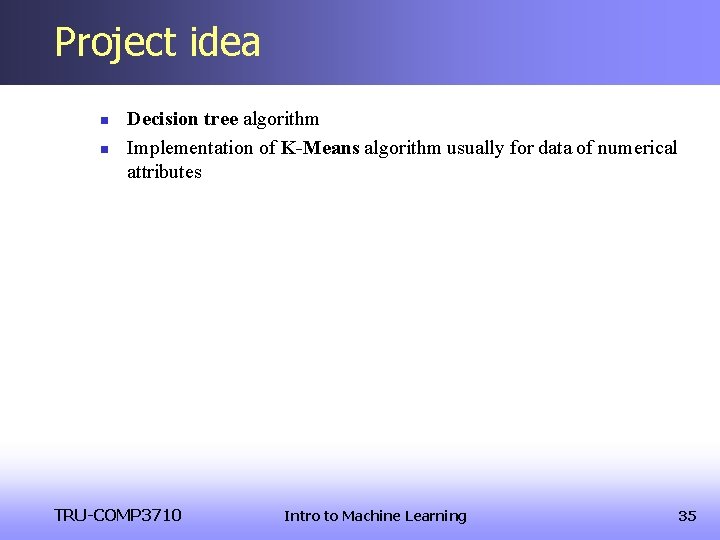 Project idea

- Decision tree algorithm
- Implementation of K-Means algorithm usually for data of numerical attributes

TRU-COMP3710 Intro to Machine Learning 35